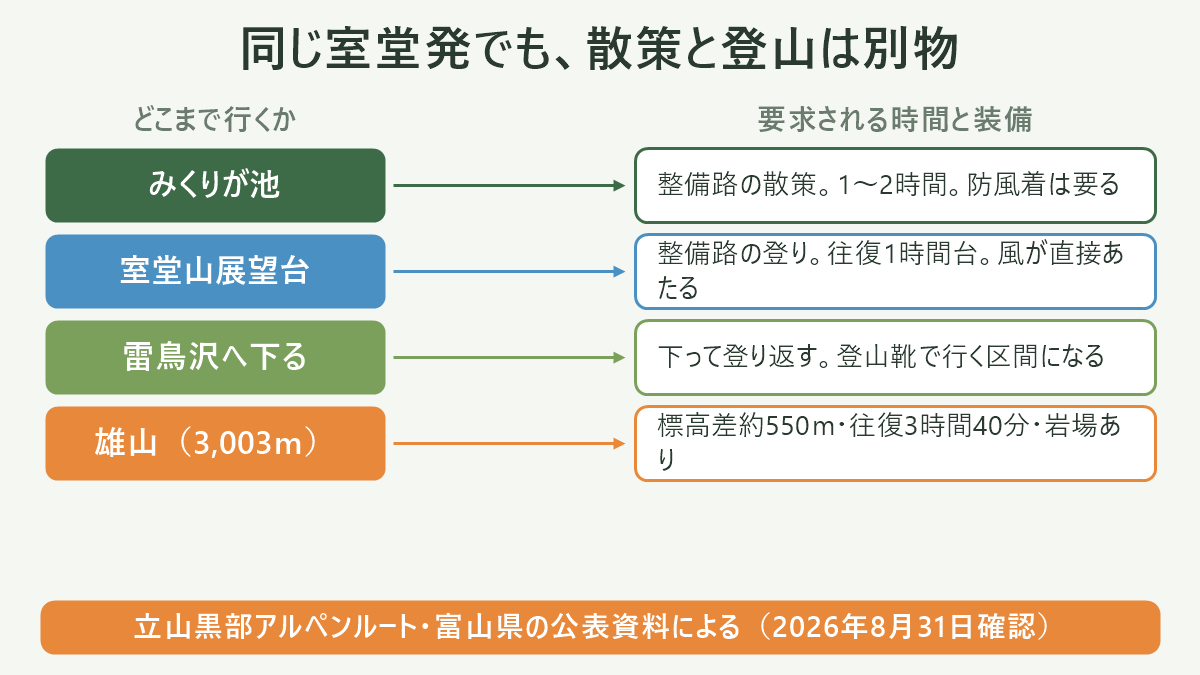 同じ室堂発でも、散策と登山は別物

どこまで行くか

要求される時間と装備

みくりが池

整備路の散策。1〜2時間。防風着は要る

室堂山展望台

整備路の登り。往復1時間台。風が直接あたる

雷鳥沢へ下る

下って登り返す。登山靴で行く区間になる

雄山（3,003m）

標高差約550m・往復3時間40分・岩場あり

立山黒部アルペンルート・富山県の公表資料による（2026年8月31日確認）